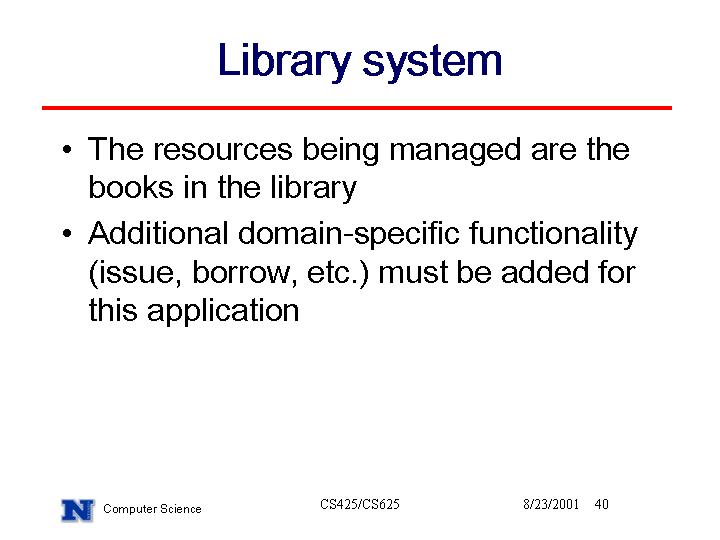 Library system

• The resources being managed are the books in the library
• Additional domain-specific functionality (issue, borrow, etc.) must be added for this application

N Computer Science CS425/CS625 8/23/2001 40